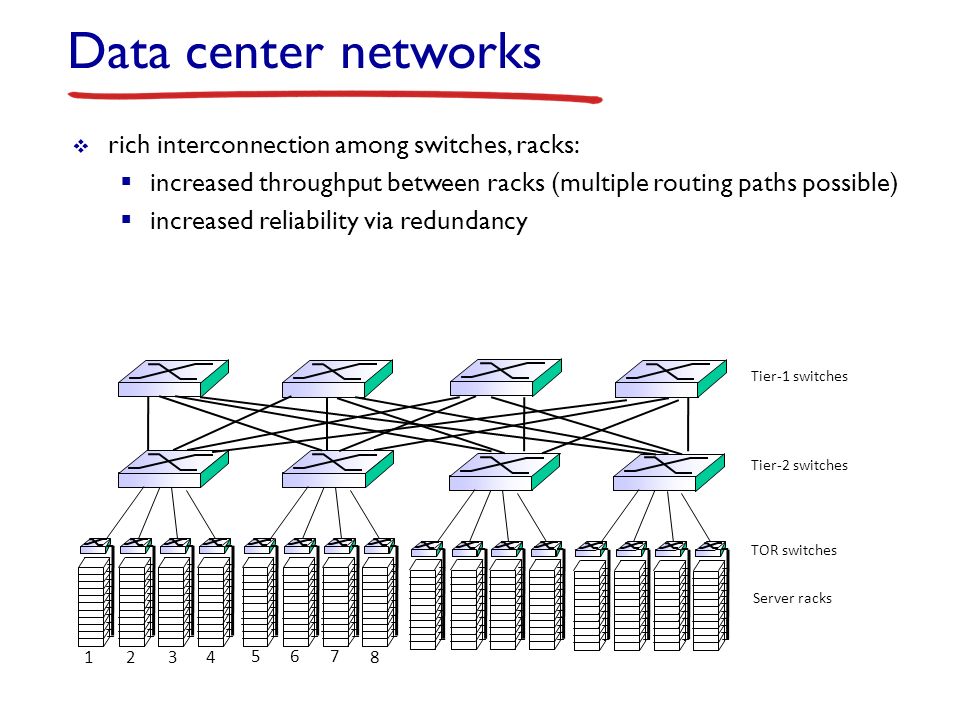 Data center networks

❖ rich interconnection among switches, racks:
▪ increased throughput between racks (multiple routing paths possible)
▪ increased reliability via redundancy

Tier-1 switches

Tier-2 switches

TOR switches

Server racks

1 2 3 4 5 6 7 8